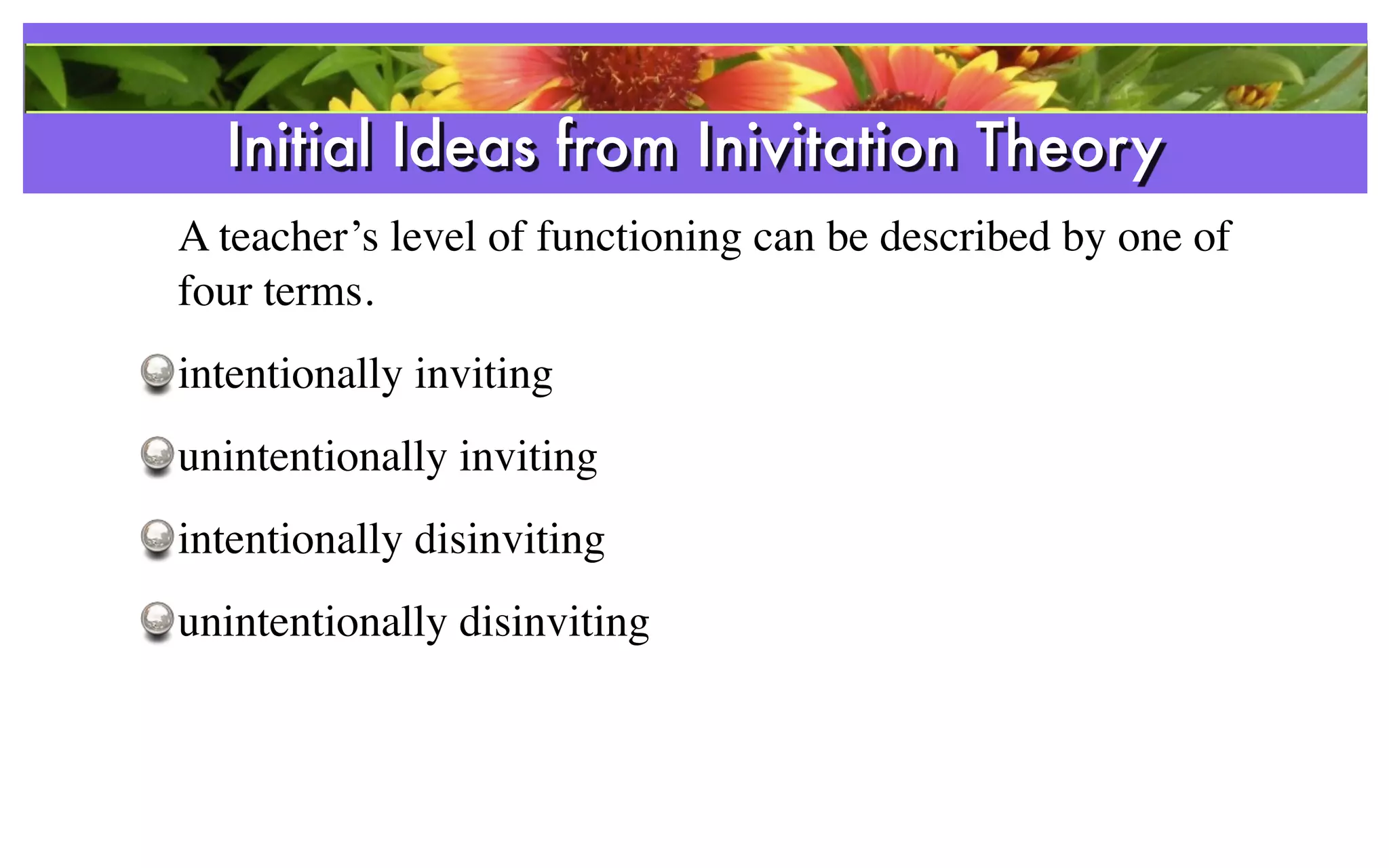 Initial Ideas from Inivitation Theory

A teacher’s level of functioning can be described by one of four terms.

intentionally inviting

unintentionally inviting

intentionally disinviting

unintentionally disinviting